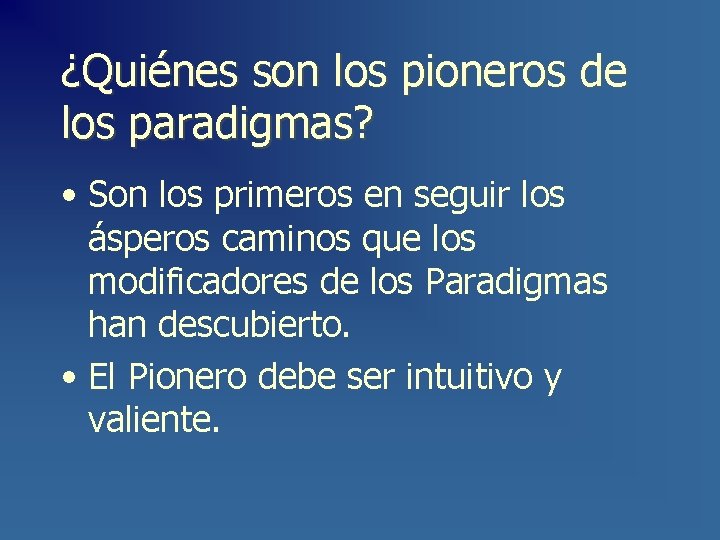 ¿Quiénes son los pioneros de los paradigmas?

• Son los primeros en seguir los ásperos caminos que los modificadores de los Paradigmas han descubierto.

• El Pionero debe ser intuitivo y valiente.